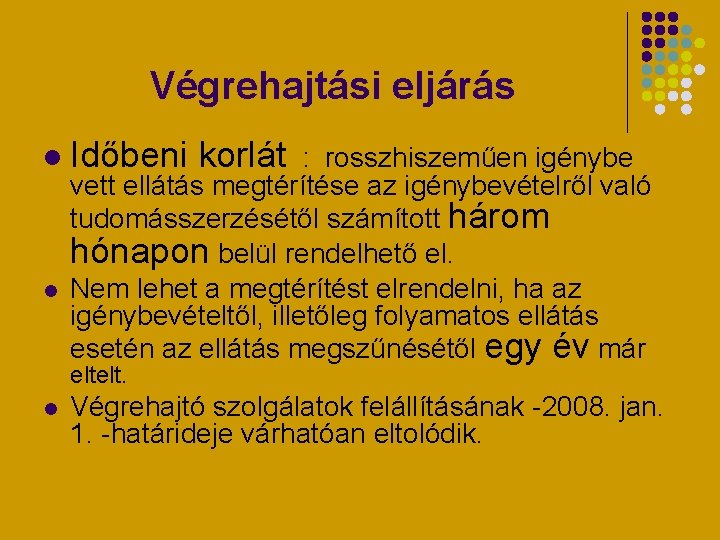 Végrehajtási eljárás

Időbeni korlát : rosszhiszeműen igénybe vett ellátás megtérítése az igénybevételről való tudomásszerzésétől számított három hónapon belül rendelhető el.

Nem lehet a megtérítést elrendelni, ha az igénybevételtől, illetőleg folyamatos ellátás esetén az ellátás megszűnésétől egy év már eltelt.

Végrehajtó szolgálatok felállításának -2008. jan. 1. -határideje várhatóan eltolódik.